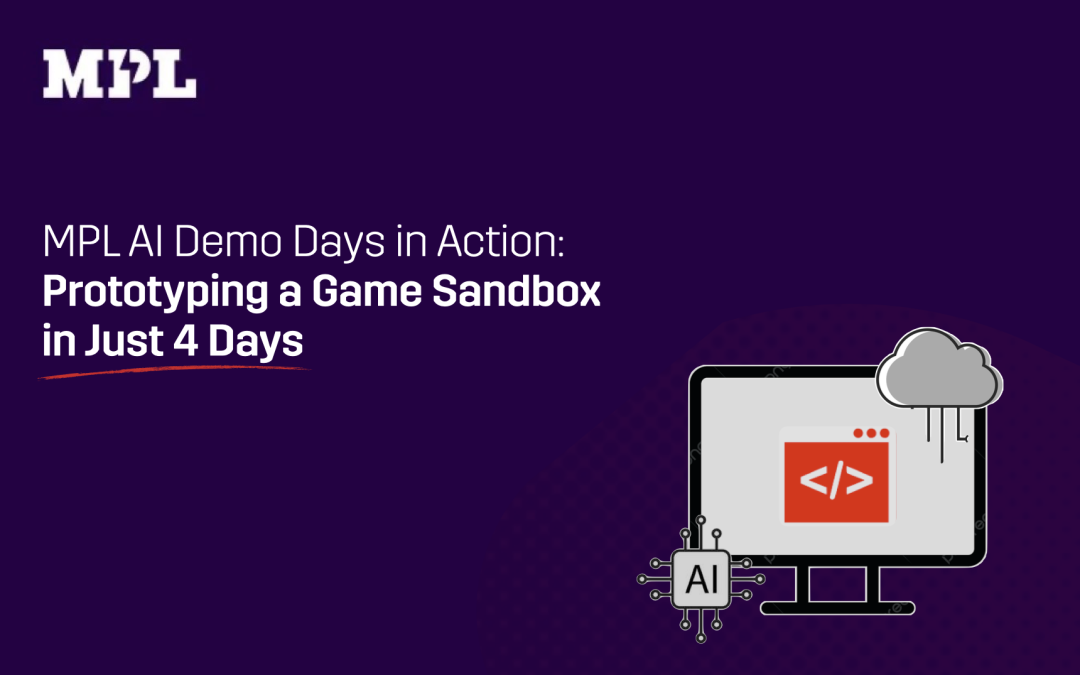 MPL

MPL AI Demo Days in Action:
Prototyping a Game Sandbox in Just 4 Days

</>

AI